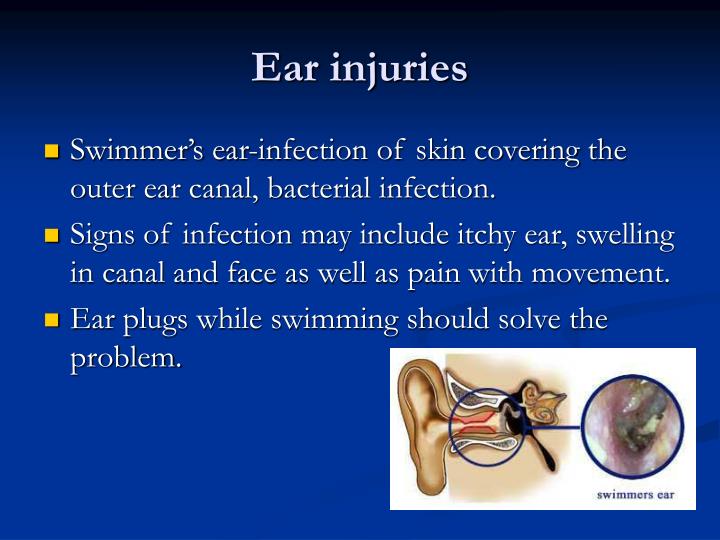 Ear injuries

Swimmer's ear-infection of skin covering the outer ear canal, bacterial infection.

Signs of infection may include itchy ear, swelling in canal and face as well as pain with movement.

Ear plugs while swimming should solve the problem.

swimmers ear